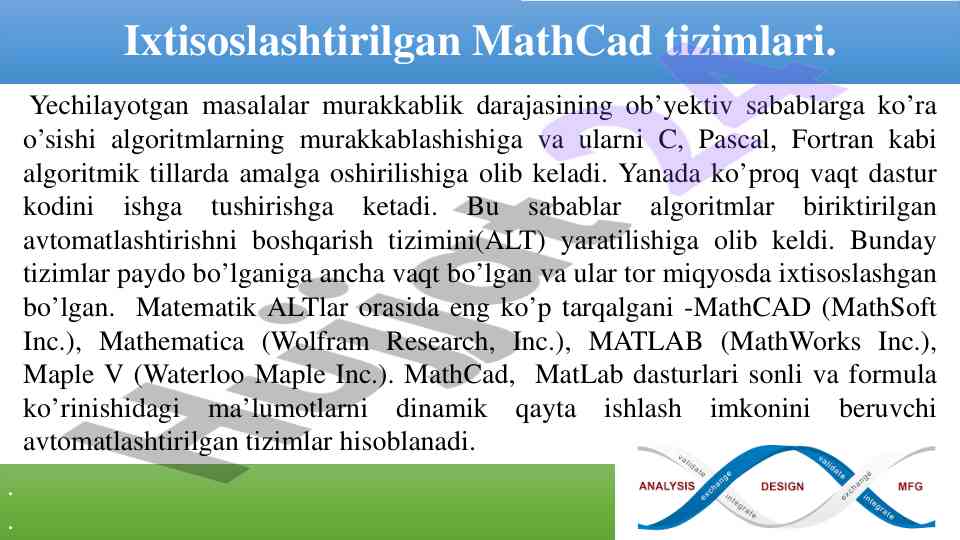 Ixtisoslashtirilgan MathCad tizimlari.

Yechilayotgan masalalar murakkablik darajasining ob'yektiv sabablarga ko'ra o'sishi algoritmlarning murakkablashishiga va ularni C, Pascal, Fortran kabi algoritmik tillarda amalga oshirilishiga olib keladi. Yanada ko'proq vaqt dastur kodini ishga tushirishga ketadi. Bu sabablar algoritmlar biriktirilgan avtomatlashtirishni boshqarish tizimini(ALT) yaratilishiga olib keldi. Bunday tizimlar paydo bo'lganiga ancha vaqt bo'lgan va ular tor miqyosda ixtisoslashgan bo'lgan. Matematik ALTlar orasida eng ko'p tarqalgani -MathCAD (MathSoft Inc.), Mathematica (Wolfram Research, Inc.), MATLAB (MathWorks Inc.), Maple V (Waterloo Maple Inc.). MathCad, MatLab dasturlari sonli va formula ko'rinishidagi ma'lumotlarni dinamik qayta ishlash imkonini beruvchi avtomatlashtirilgan tizimlar hisoblanadi.

ANALYSIS validate exchange integrate DESIGN validate exchange integrate MFG